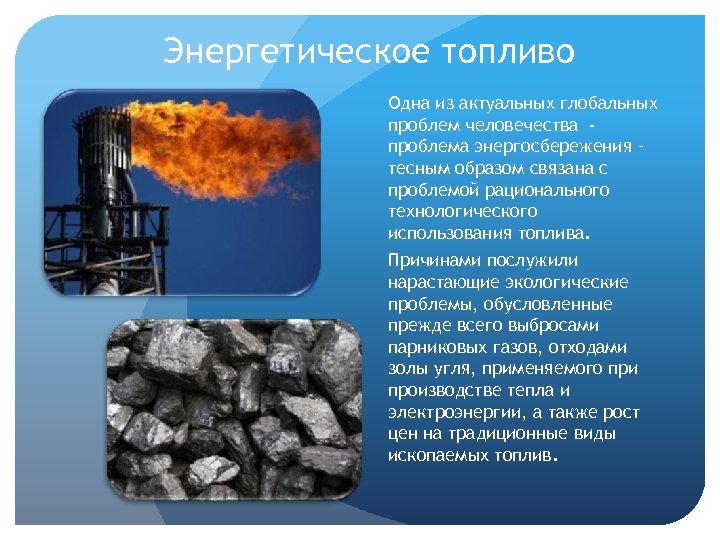 Энергетическое топливо

Одна из актуальных глобальных проблем человечества - проблема энергосбережения - тесным образом связана с проблемой рационального технологического использования топлива.

Причинами послужили нарастающие экологические проблемы, обусловленные прежде всего выбросами парниковых газов, отходами золы угля, применяемого при производстве тепла и электроэнергии, а также рост цен на традиционные виды ископаемых топлив.